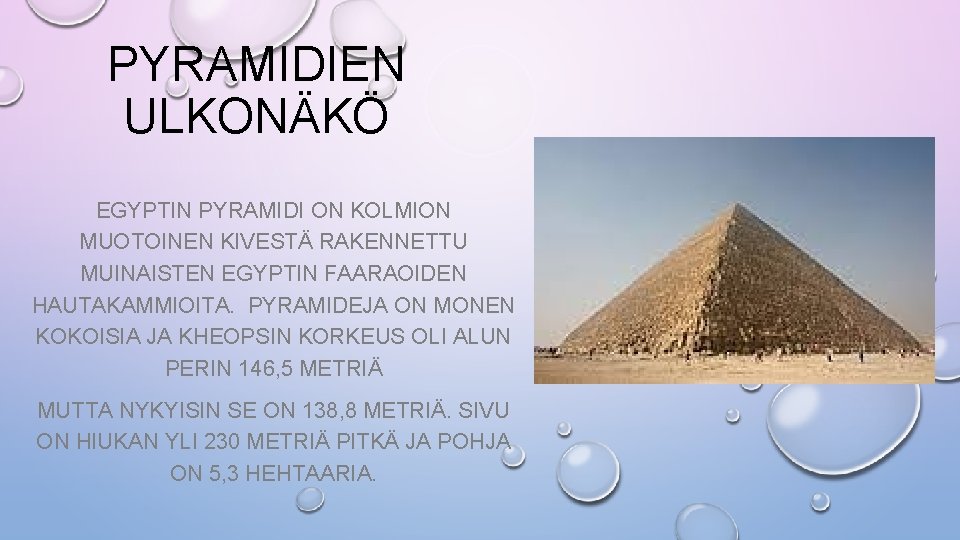 PYRAMIDIEN ULKONÄKÖ

EGYPTIN PYRAMIDI ON KOLMION MUOTOINEN KIVESTÄ RAKENNETTU MUINAISTEN EGYPTIN FAARAOIDEN HAUTAKAMMIOITA. PYRAMIDEJA ON MONEN KOKOISIA JA KHEOPSIN KORKEUS OLI ALUN PERIN 146,5 METRIÄ

MUTTA NYKYISIN SE ON 138,8 METRIÄ. SIVU ON HIUKAN YLI 230 METRIÄ PITKÄ JA POHJA ON 5,3 HEHTAARIA.